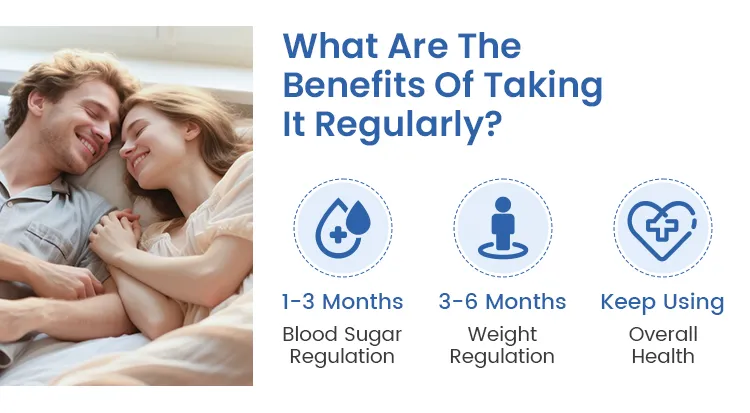 What Are The Benefits Of Taking It Regularly?

1-3 Months
Blood Sugar Regulation

3-6 Months
Weight Regulation

Keep Using
Overall Health